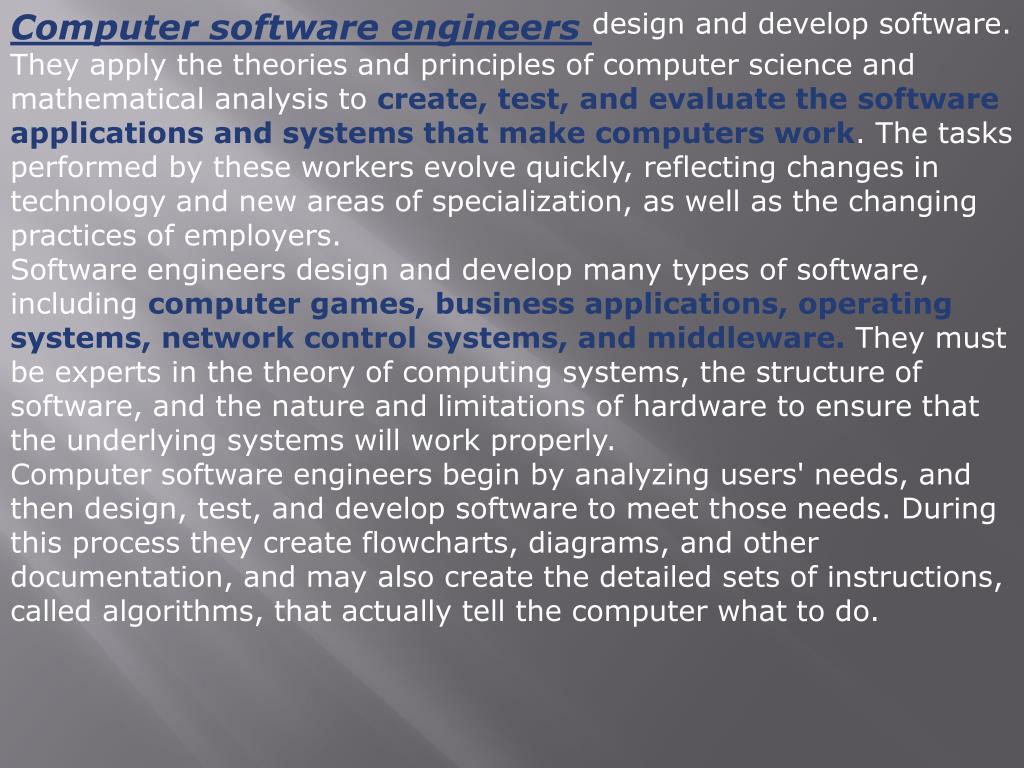 Computer software engineers design and develop software. They apply the theories and principles of computer science and mathematical analysis to create, test, and evaluate the software applications and systems that make computers work. The tasks performed by these workers evolve quickly, reflecting changes in technology and new areas of specialization, as well as the changing practices of employers.
Software engineers design and develop many types of software, including computer games, business applications, operating systems, network control systems, and middleware. They must be experts in the theory of computing systems, the structure of software, and the nature and limitations of hardware to ensure that the underlying systems will work properly.
Computer software engineers begin by analyzing users' needs, and then design, test, and develop software to meet those needs. During this process they create flowcharts, diagrams, and other documentation, and may also create the detailed sets of instructions, called algorithms, that actually tell the computer what to do.